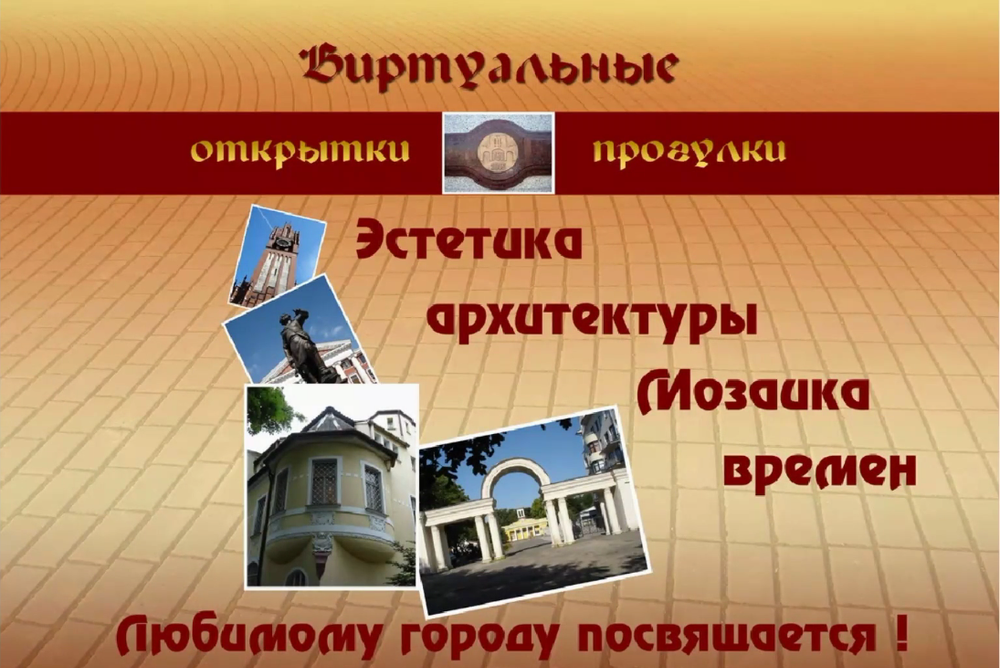 Виртуальные

открытки прогулки

Эстетика архитектуры

Мозаика времен

Любимому городу посвящается !